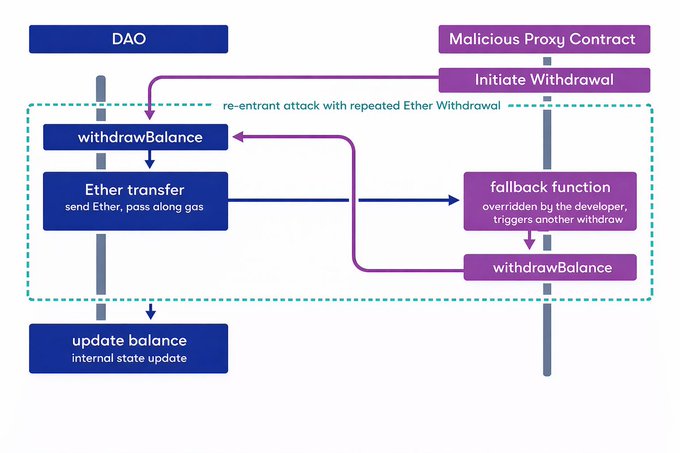 DAO

Malicious Proxy Contract

Initiate Withdrawal

re-entrant attack with repeated Ether Withdrawal

withdrawBalance

Ether transfer
send Ether, pass along gas

fallback function
overridden by the developer, triggers another withdraw

withdrawBalance

update balance
internal state update